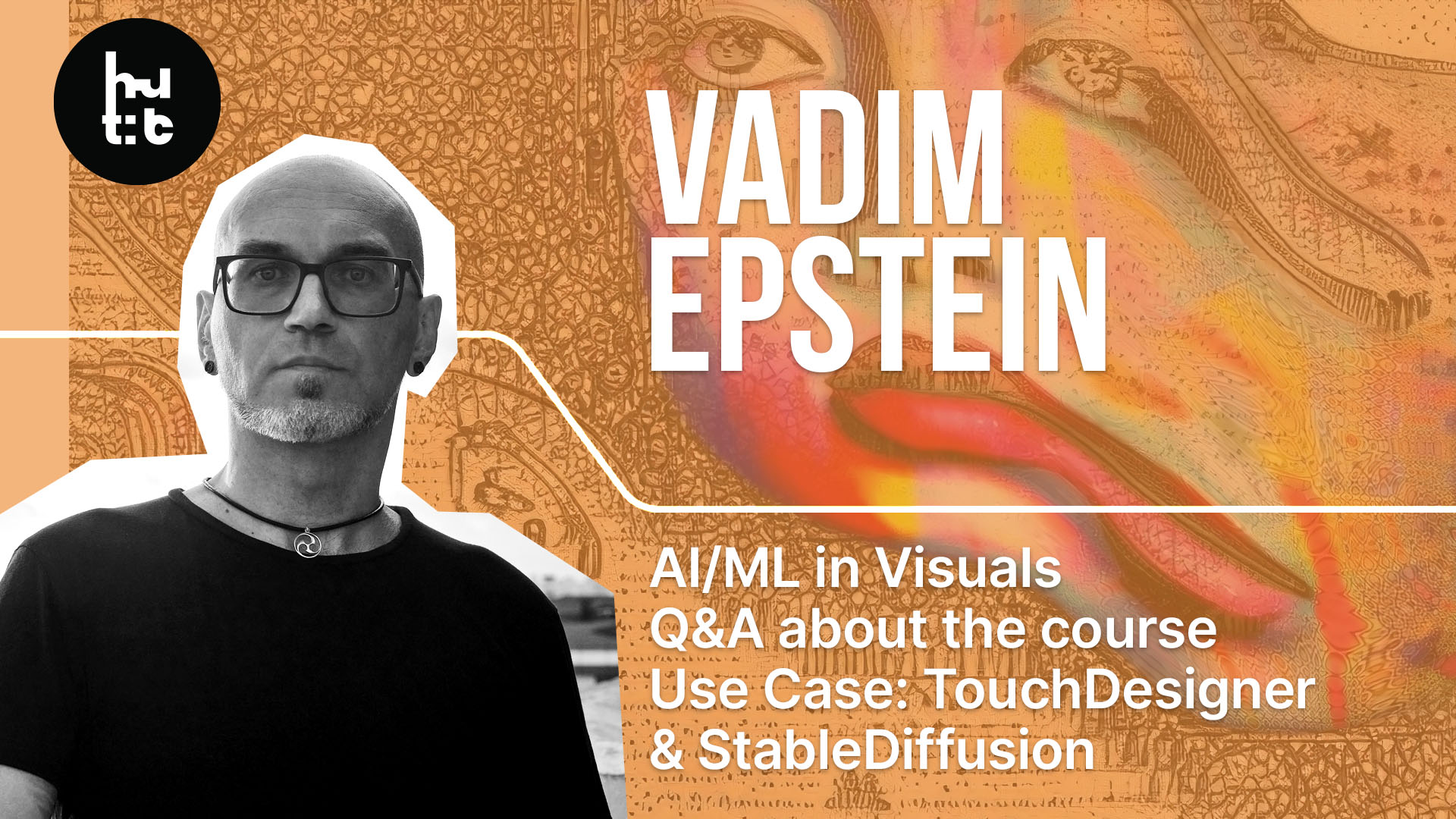 hu
t:c

VADIM
EPSTEIN

AI/ML in Visuals
Q&A about the course
Use Case: TouchDesigner
& StableDiffusion